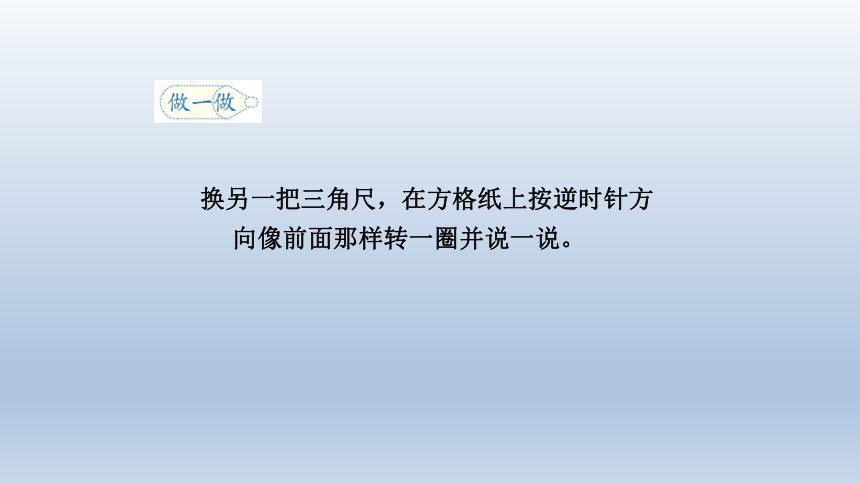 做一做

换另一把三角尺，在方格纸上按逆时针方向像前面那样转一圈并说一说。